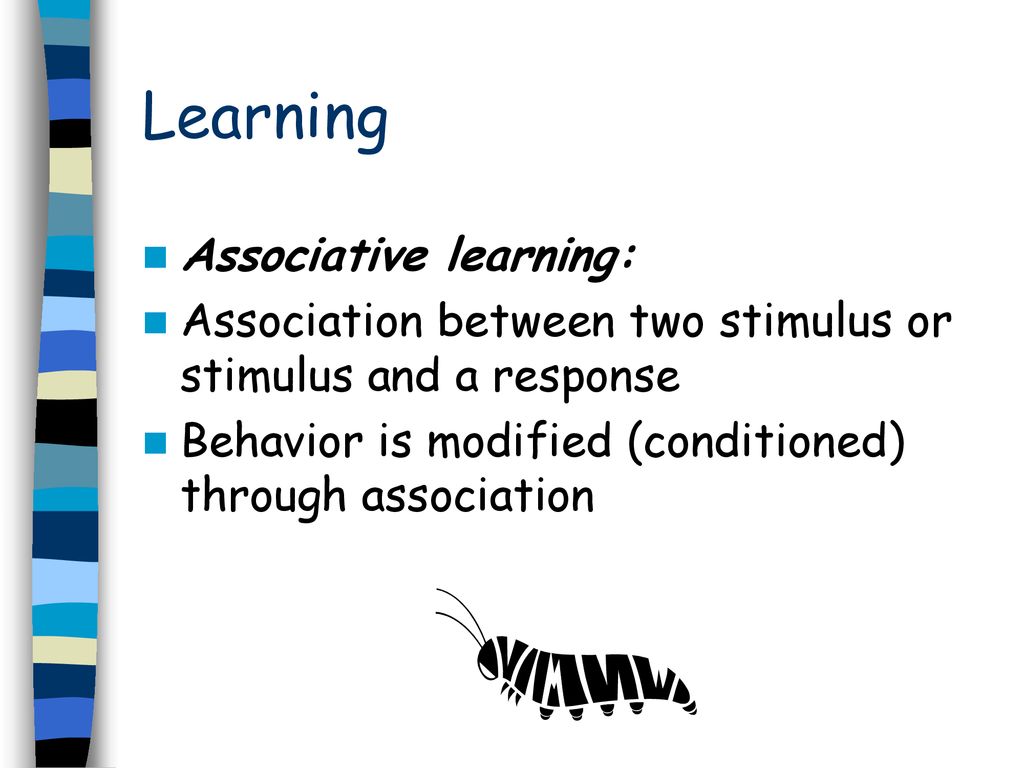 Learning

Associative learning:

Association between two stimulus or stimulus and a response

Behavior is modified (conditioned) through association